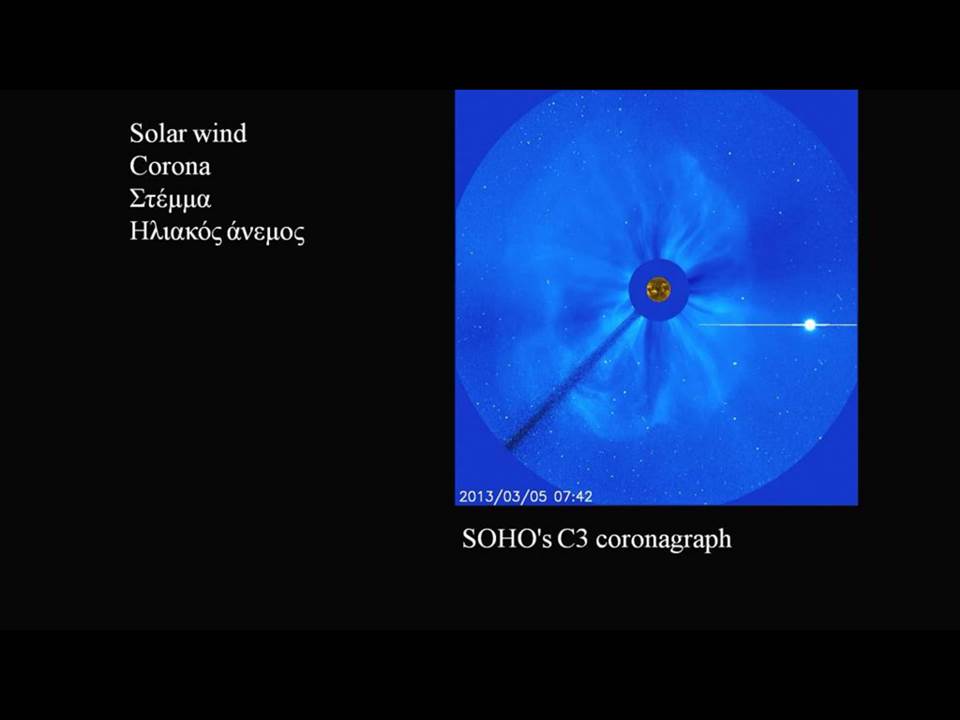 Solar wind
Corona
Στέμμα
Ηλιακός άνεμος

2013/03/05 07:42

SOHO's C3 coronagraph